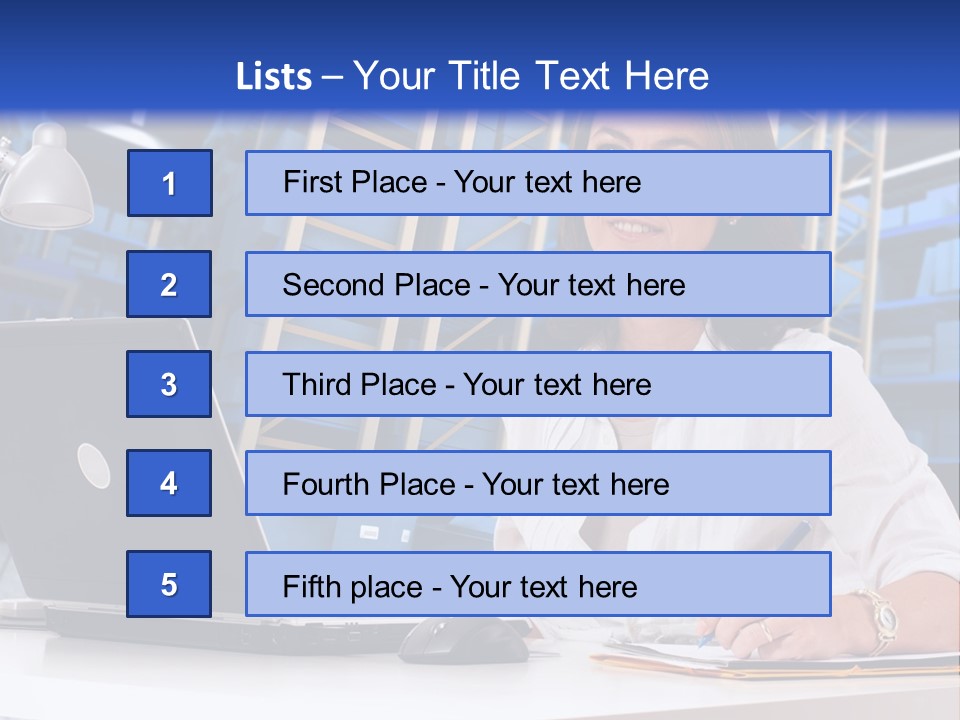 Lists – Your Title Text Here

1 First Place - Your text here

2 Second Place - Your text here

3 Third Place - Your text here

4 Fourth Place - Your text here

5 Fifth place - Your text here